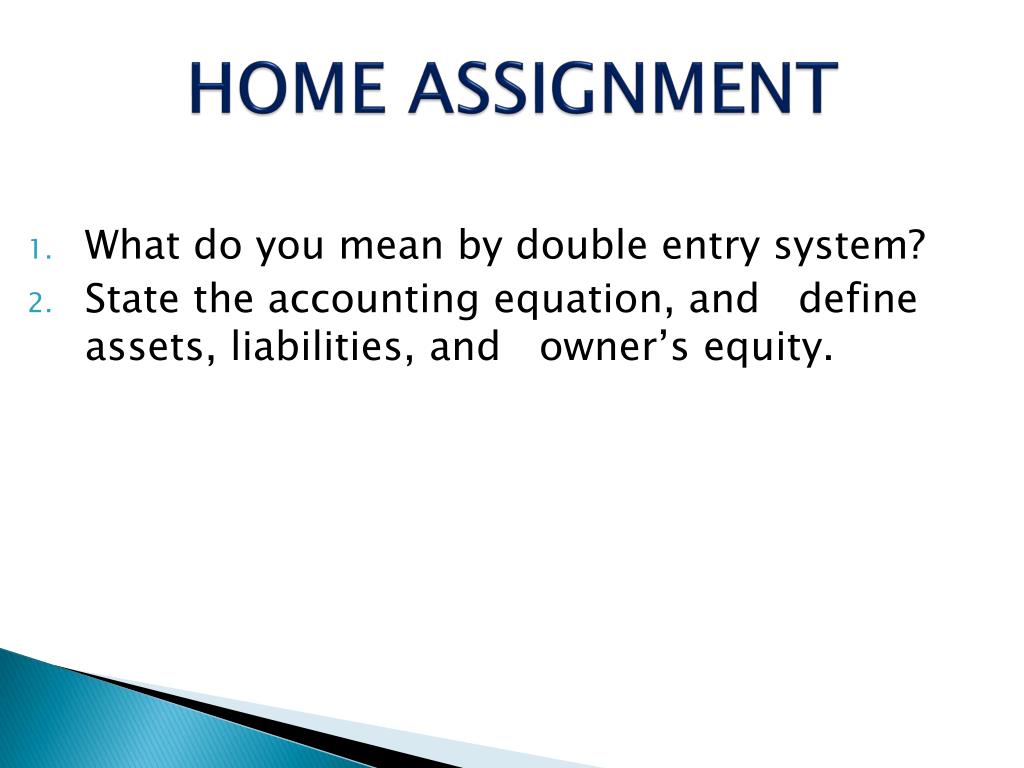 HOME ASSIGNMENT

1. What do you mean by double entry system?
2. State the accounting equation, and define assets, liabilities, and owner's equity.